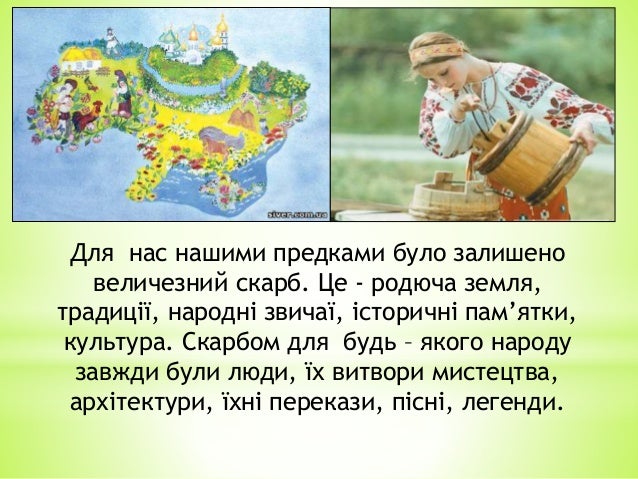 siver.com.ua

Для нас нашими предками було залишено величезний скарб. Це - родюча земля, традиції, народні звичаї, історичні пам’ятки, культура. Скарбом для будь – якого народу завжди були люди, їх витвори мистецтва, архітектури, їхні перекази, пісні, легенди.